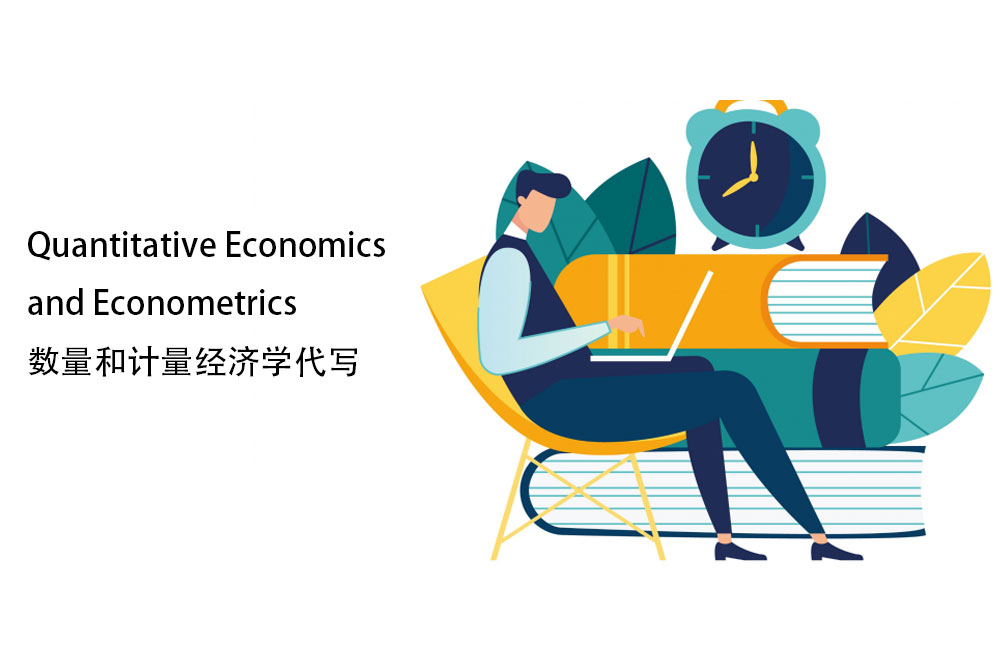 Quantitative Economics and Econometrics
数量和计量经济学代写